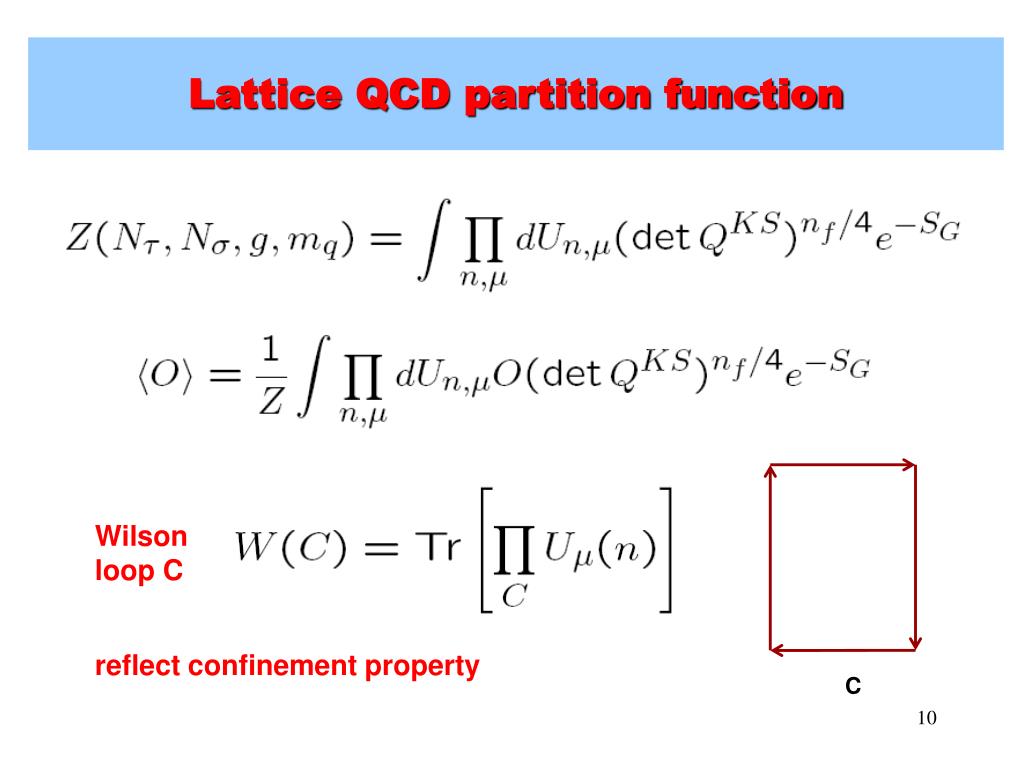 Lattice QCD partition function

$Z(N_\tau, N_\sigma, g, m_q) = \int \prod_{n,\mu} dU_{n,\mu} (\det Q^{KS})^{n_f/4} e^{-S_G}$

$\langle O \rangle = \frac{1}{Z} \int \prod_{n,\mu} dU_{n,\mu} O (\det Q^{KS})^{n_f/4} e^{-S_G}$

Wilson loop C $W(C) = \mathrm{Tr} \left[ \prod_C U_\mu(n) \right]$

reflect confinement property

C

10